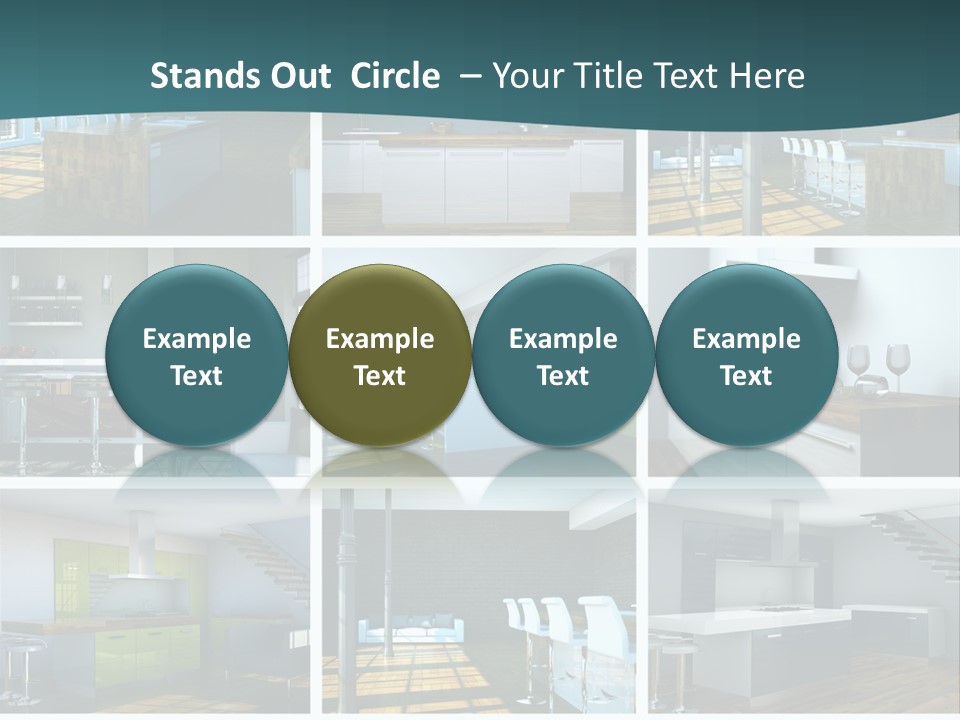 Stands Out Circle – Your Title Text Here

Example Text

Example Text

Example Text

Example Text